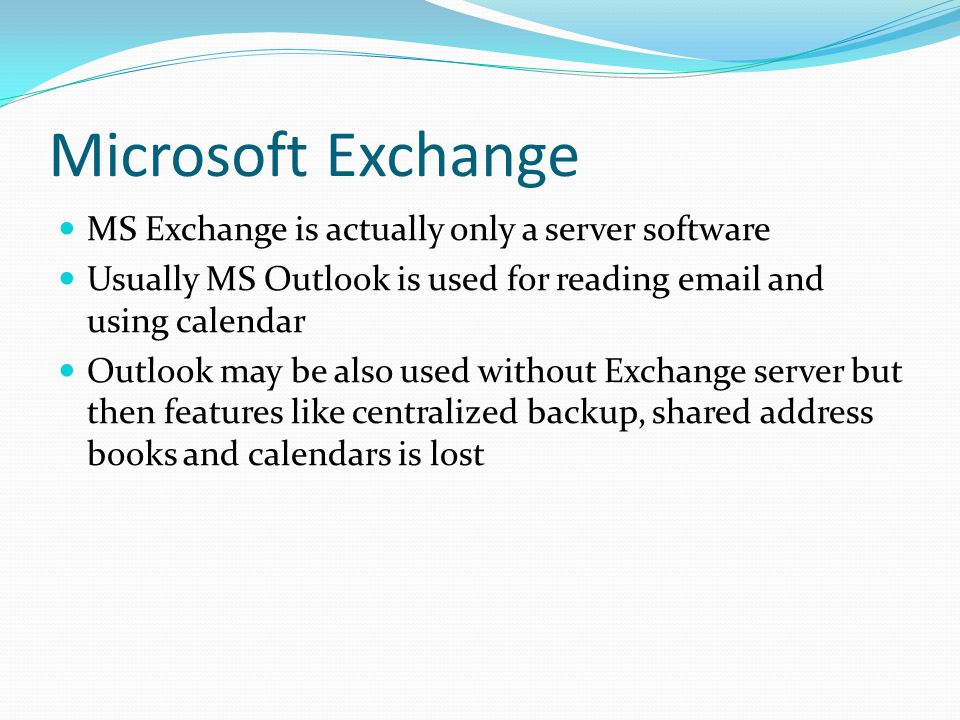 Microsoft Exchange

- MS Exchange is actually only a server software
- Usually MS Outlook is used for reading email and using calendar
- Outlook may be also used without Exchange server but then features like centralized backup, shared address books and calendars is lost